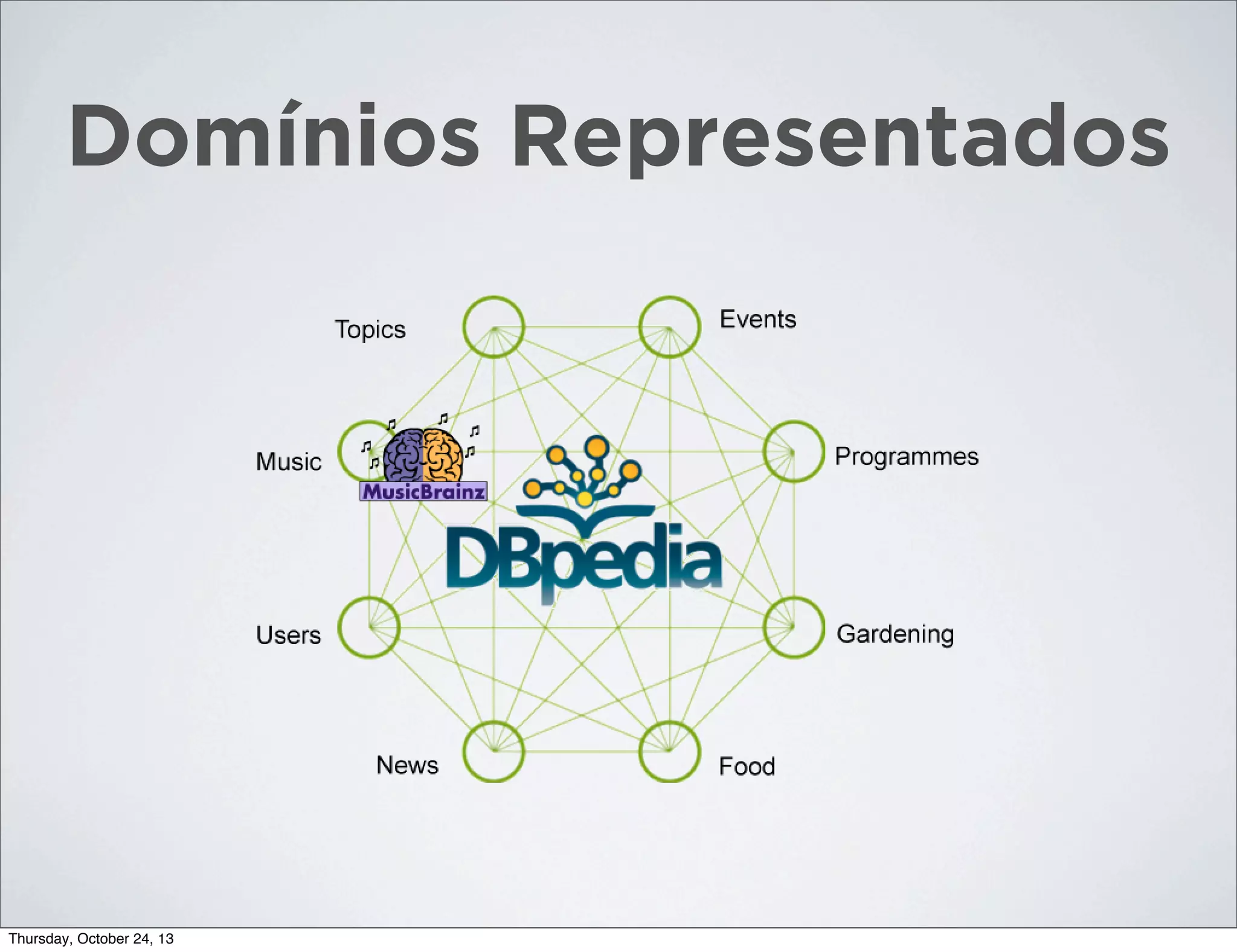 Domínios Representados

Topics

Events

Music

MusicBrainz

Programmes

DBpedia

Users

Gardening

News

Food

Thursday, October 24, 13